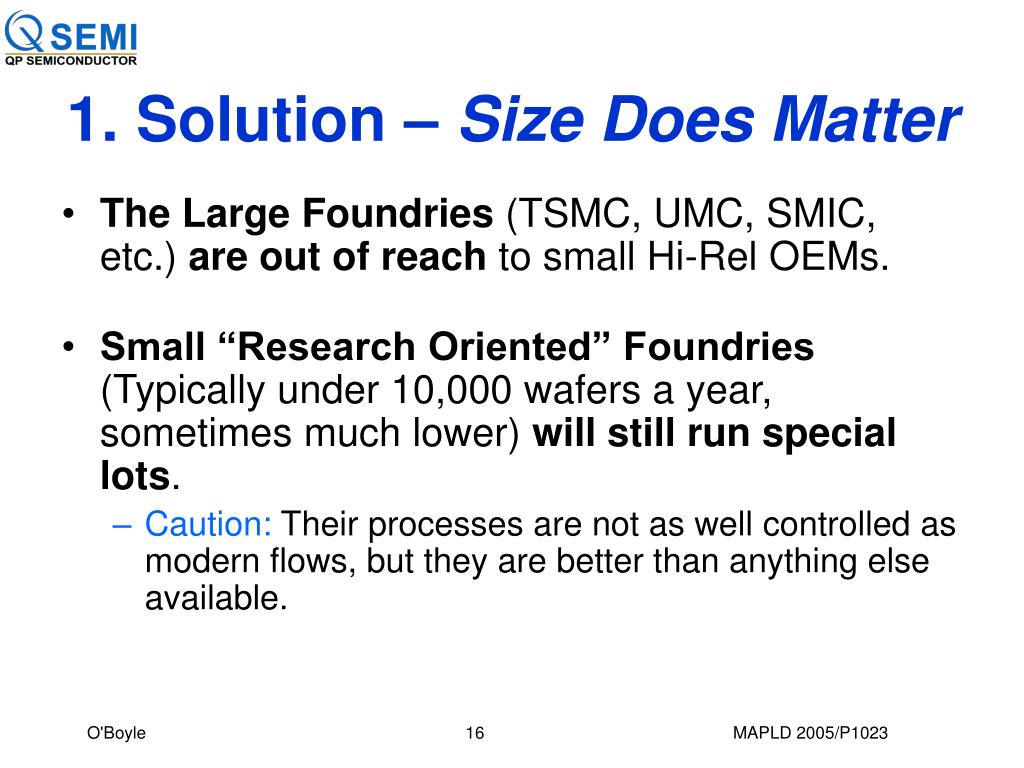 QSEMI
QP SEMICONDUCTOR

1. Solution – Size Does Matter

• The Large Foundries (TSMC, UMC, SMIC, etc.) are out of reach to small Hi-Rel OEMs.

• Small “Research Oriented” Foundries (Typically under 10,000 wafers a year, sometimes much lower) will still run special lots.
– Caution: Their processes are not as well controlled as modern flows, but they are better than anything else available.

O'Boyle
16
MAPLD 2005/P1023